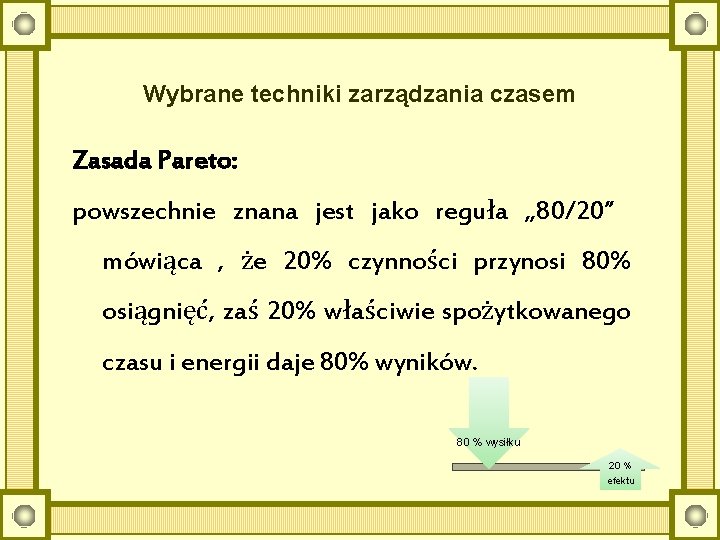 Wybrane techniki zarządzania czasem

Zasada Pareto:

powszechnie znana jest jako reguła „80/20” mówiąca , że 20% czynności przynosi 80% osiągnięć, zaś 20% właściwie spożytkowanego czasu i energii daje 80% wyników.

80 % wysiłku

20 % efektu